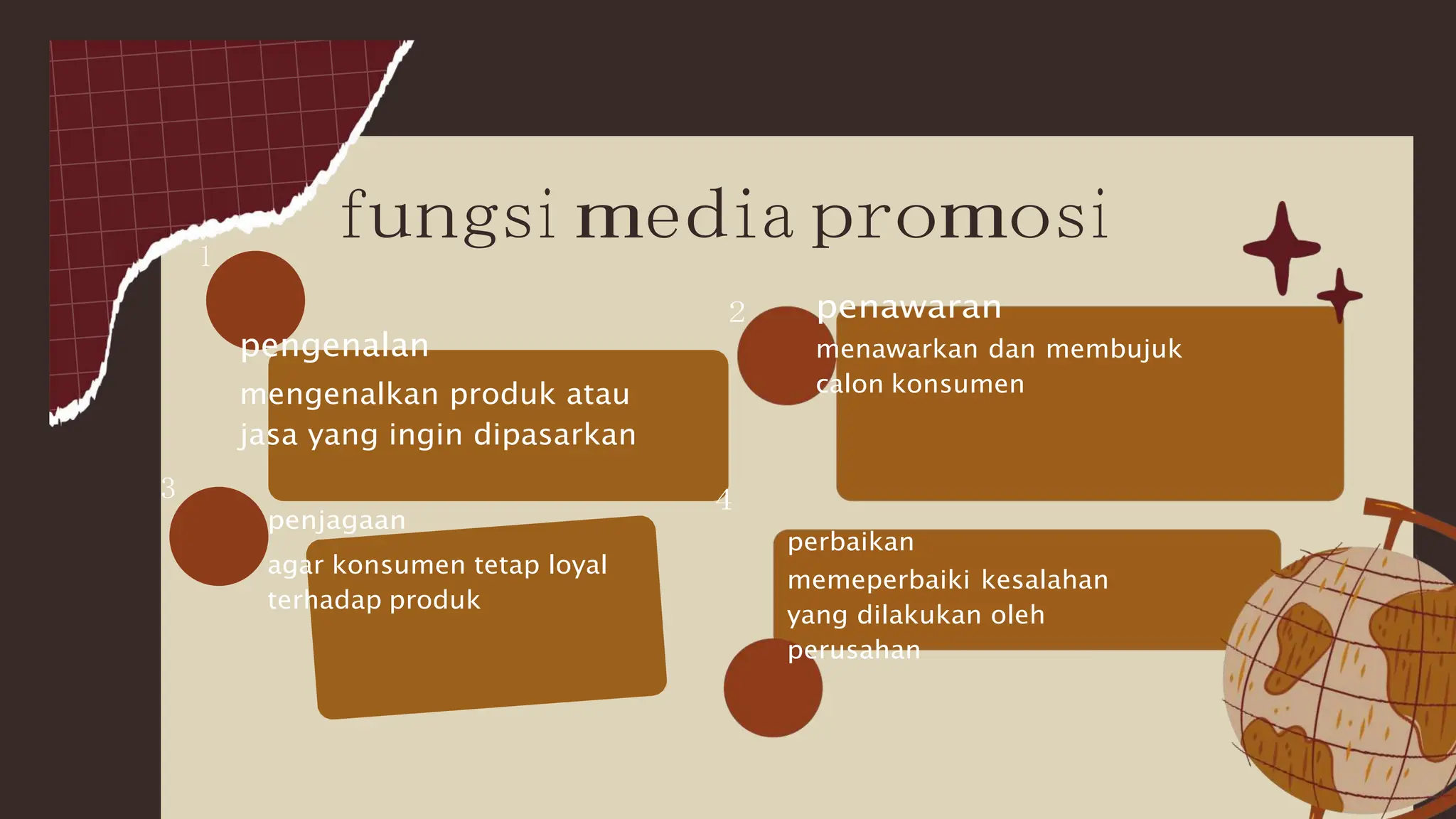 fungsi media promosi

1

pengenalan

mengenalkan produk atau jasa yang ingin dipasarkan

2

penawaran

menawarkan dan membujuk calon konsumen

3

penjagaan

agar konsumen tetap loyal terhadap produk

4

perbaikan

memeperbaiki kesalahan yang dilakukan oleh perusahan